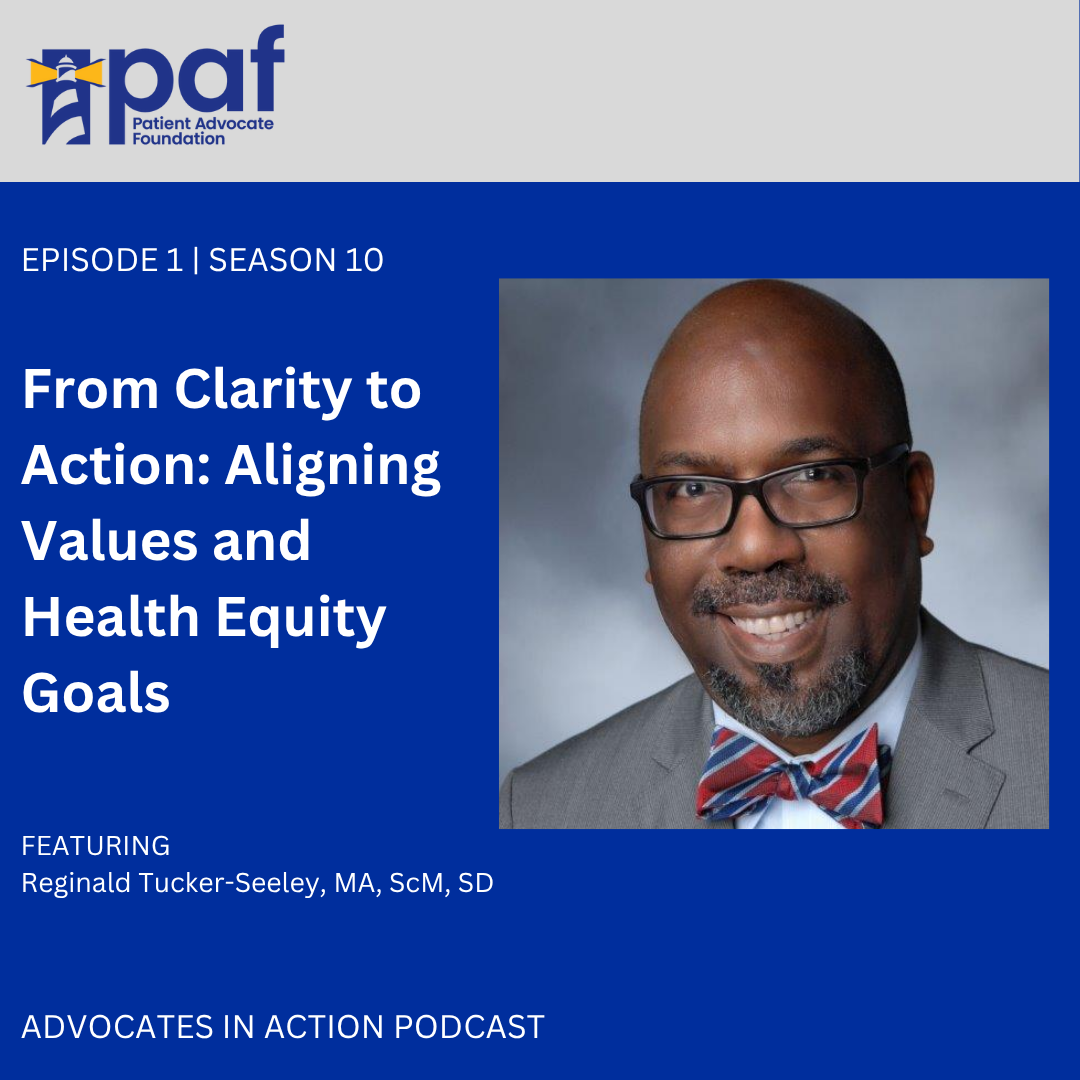 paf
Patient Advocate Foundation

EPISODE 1 | SEASON 10

From Clarity to Action: Aligning Values and Health Equity Goals

FEATURING
Reginald Tucker-Seeley, MA, ScM, SD

ADVOCATES IN ACTION PODCAST